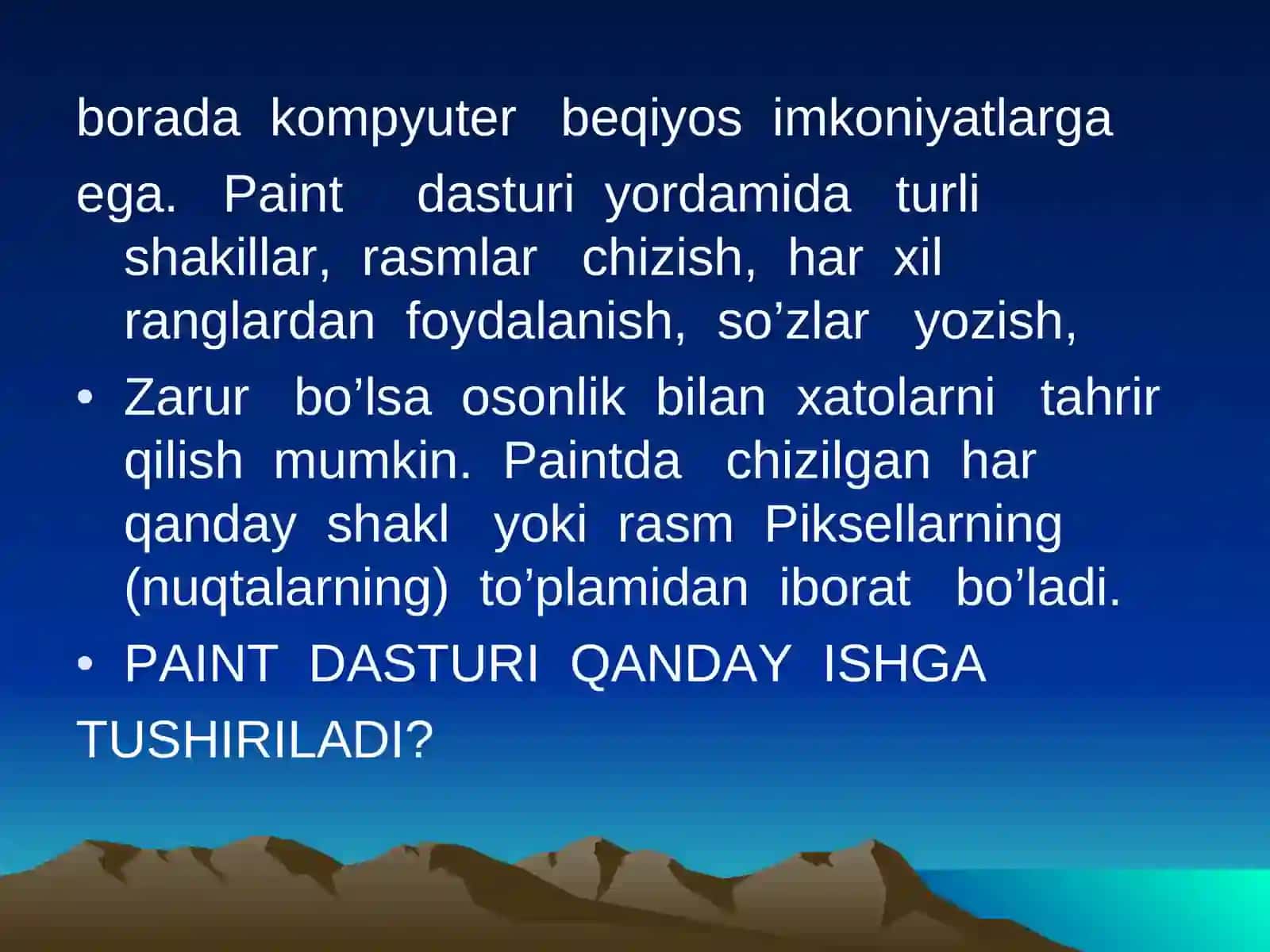 borada kompyuter beqiyos imkoniyatlarga

ega. Paint dasturi yordamida turli shakillar, rasmlar chizish, har xil ranglardan foydalanish, so’zlar yozish,

• Zarur bo’lsa osonlik bilan xatolarni tahrir qilish mumkin. Paintda chizilgan har qanday shakl yoki rasm Piksellarning (nuqtalarning) to’plamidan iborat bo’ladi.

• PAINT DASTURI QANDAY ISHGA

TUSHIRILADI?